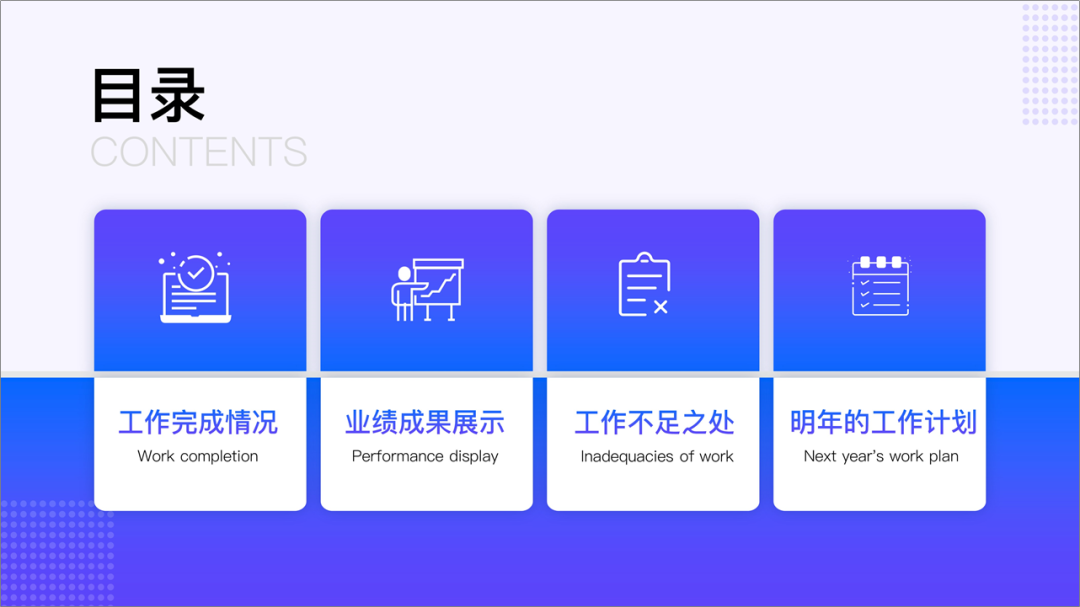 目录
CONTENTS

工作完成情况
Work completion

业绩成果展示
Performance display

工作不足之处
Inadequacies of work

明年的工作计划
Next year's work plan